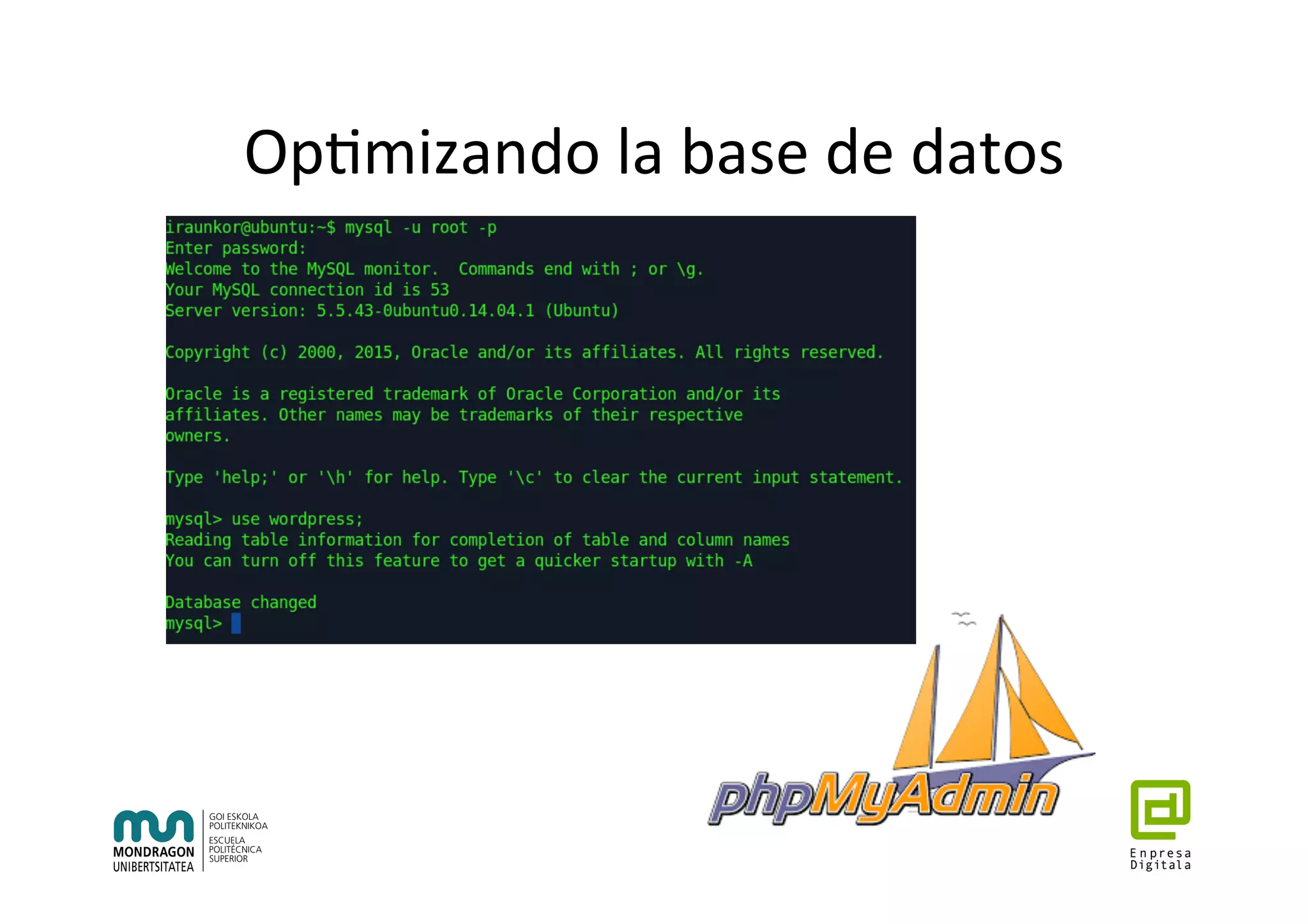 Optimizando la base de datos

iraunkor@ubuntu:~$ mysql -u root -p
Enter password:
Welcome to the MySQL monitor.  Commands end with ; or \g.
Your MySQL connection id is 53
Server version: 5.5.43-0ubuntu0.14.04.1 (Ubuntu)

Copyright (c) 2000, 2015, Oracle and/or its affiliates. All rights reserved.

Oracle is a registered trademark of Oracle Corporation and/or its affiliates. Other names may be trademarks of their respective owners.

Type 'help;' or '\h' for help. Type '\c' to clear the current input statement.

mysql> use wordpress;
Reading table information for completion of table and column names
You can turn off this feature to get a quicker startup with -A

Database changed
mysql>

phpMyAdmin

MONDRAGON UNIBERTSITATEA

GOI ESKOLA POLITEKNIKOA

ESCUELA POLITÉCNICA SUPERIOR

Enpresa Digitala